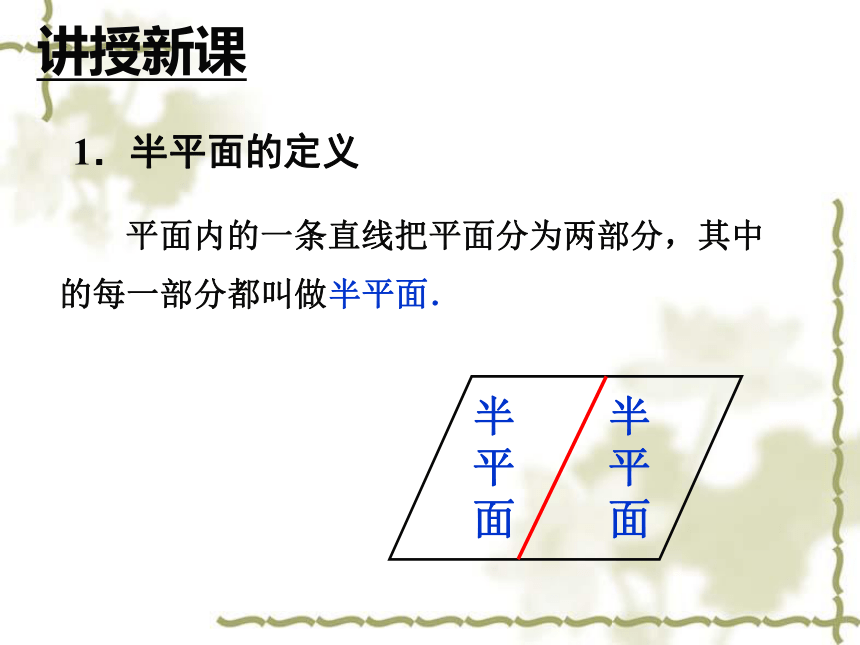 讲授新课

1．半平面的定义

平面内的一条直线把平面分为两部分，其中的每一部分都叫做半平面．

半平面

半平面